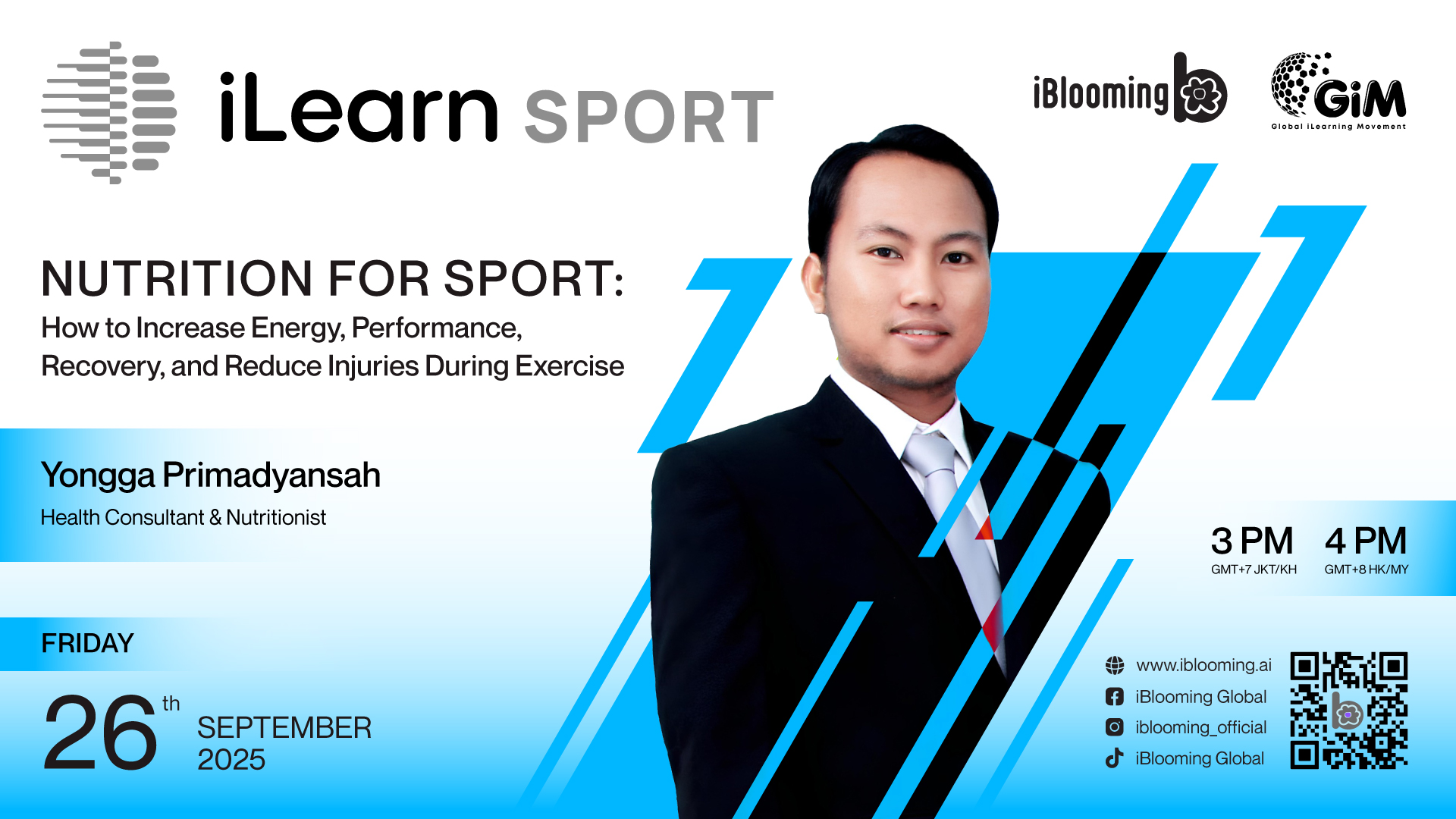 iLearn SPORT

iBlooming

GiM
Global iLearning Movement

NUTRITION FOR SPORT:
How to Increase Energy, Performance, Recovery, and Reduce Injuries During Exercise

Yongga Primadyansah
Health Consultant & Nutritionist

3 PM
GMT+7 JKT/KH

4 PM
GMT+8 HK/MY

FRIDAY

26th SEPTEMBER 2025

www.iblooming.ai
iBlooming Global
iblooming_official
iBlooming Global